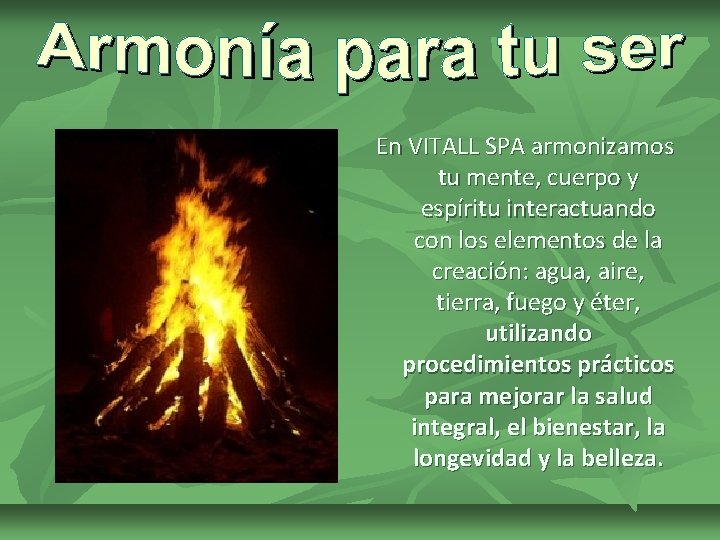 Armonía para tu ser

En VITALL SPA armonizamos tu mente, cuerpo y espíritu interactuando con los elementos de la creación: agua, aire, tierra, fuego y éter, utilizando procedimientos prácticos para mejorar la salud integral, el bienestar, la longevidad y la belleza.